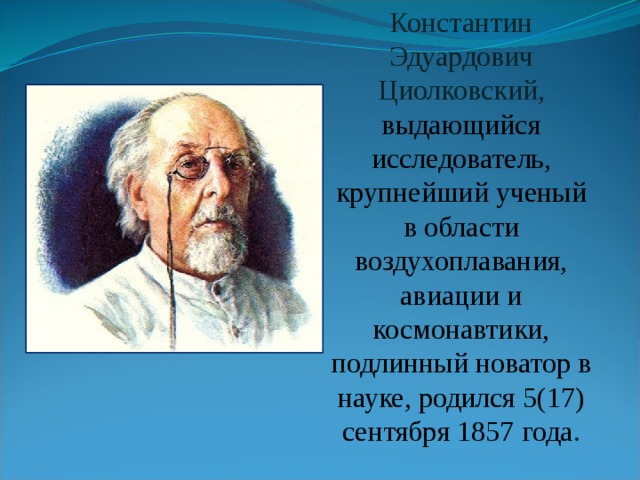 Константин Эдуардович Циолковский, выдающийся исследователь, крупнейший ученый в области воздухоплавания, авиации и космонавтики, подлинный новатор в науке, родился 5(17) сентября 1857 года.